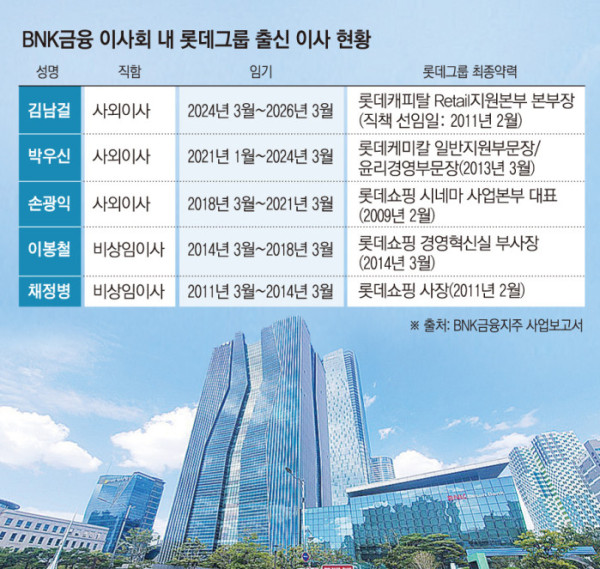 BNK금융 이사회 내 롯데그룹 출신 이사 현황

| 성명 | 직함 | 임기 | 롯데그룹 최종약력 |
|---|---|---|---|
| 김남걸 | 사외이사 | 2024년 3월~2026년 3월 | 롯데캐피탈 Retail지원본부 본부장 (직책 선임일: 2011년 2월) |
| 박우신 | 사외이사 | 2021년 1월~2024년 3월 | 롯데케미칼 일반지원부문장/ 윤리경영부문장(2013년 3월) |
| 손광익 | 사외이사 | 2018년 3월~2021년 3월 | 롯데쇼핑 시네마 사업본부 대표 (2009년 2월) |
| 이봉철 | 비상임이사 | 2014년 3월~2018년 3월 | 롯데쇼핑 경영혁신실 부사장 (2014년 3월) |
| 채정병 | 비상임이사 | 2011년 3월~2014년 3월 | 롯데쇼핑 사장(2011년 2월) |

※ 출처: BNK금융지주 사업보고서

BNK